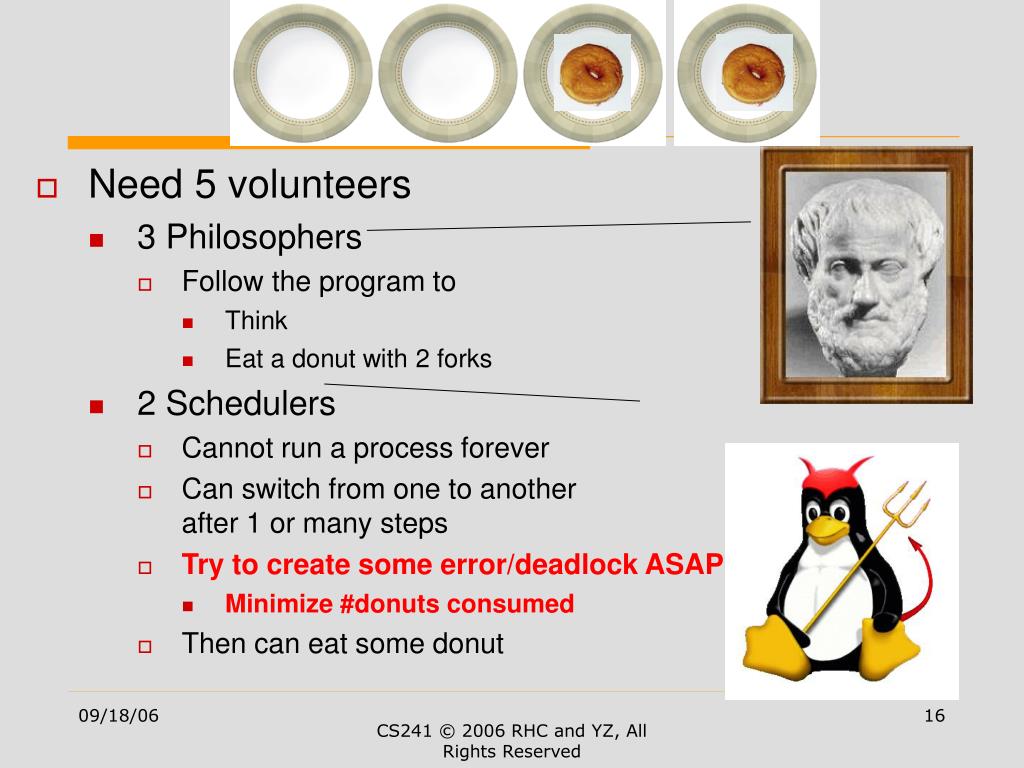 Need 5 volunteers
3 Philosophers
Follow the program to
Think
Eat a donut with 2 forks
2 Schedulers
Cannot run a process forever
Can switch from one to another after 1 or many steps
Try to create some error/deadlock ASAP
Minimize #donuts consumed
Then can eat some donut

09/18/06
CS241 © 2006 RHC and YZ, All Rights Reserved
16